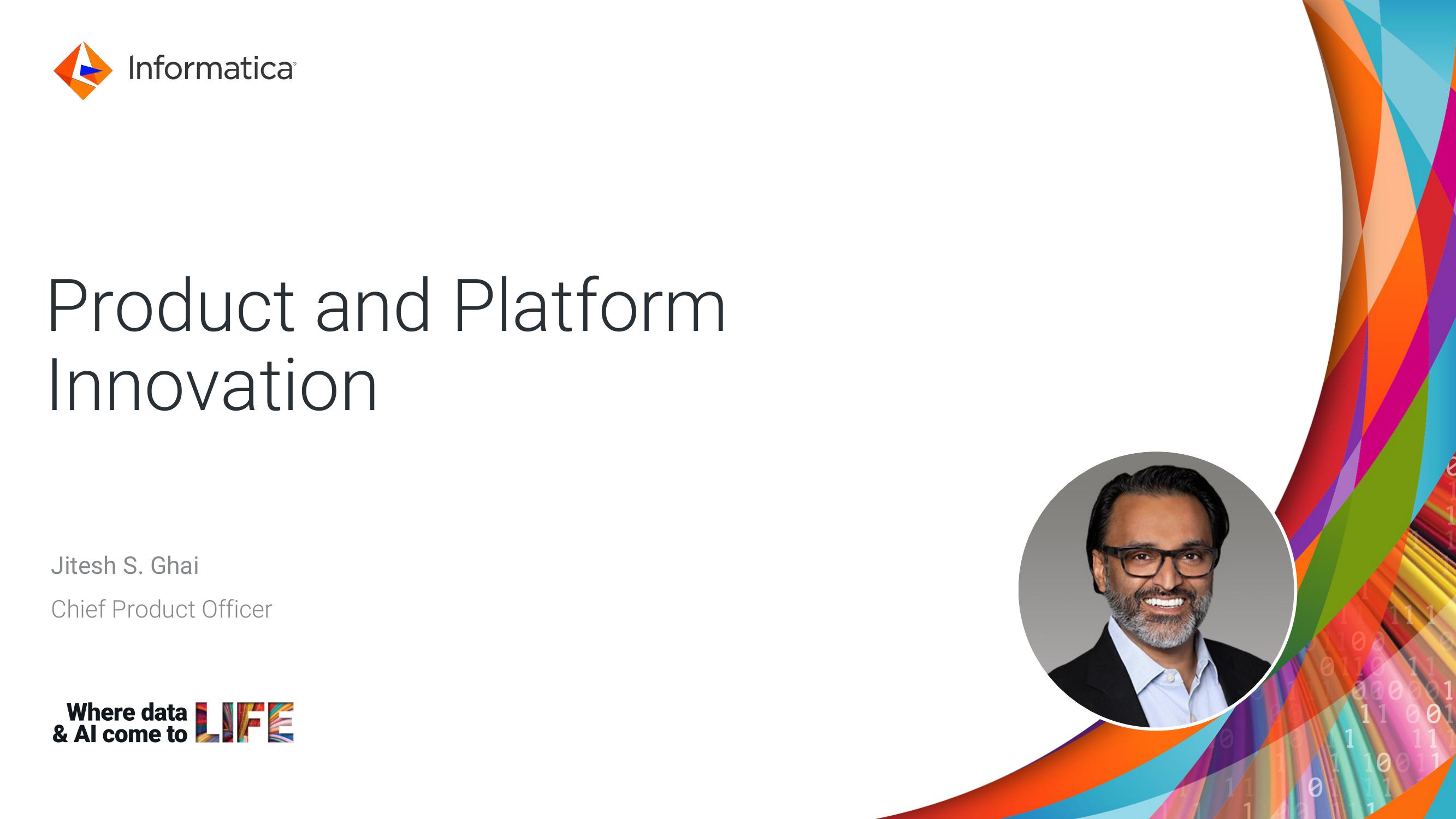 Informatica

Product and Platform Innovation

Jitesh S. Ghai

Chief Product Officer

Where data & AI come to LIFE